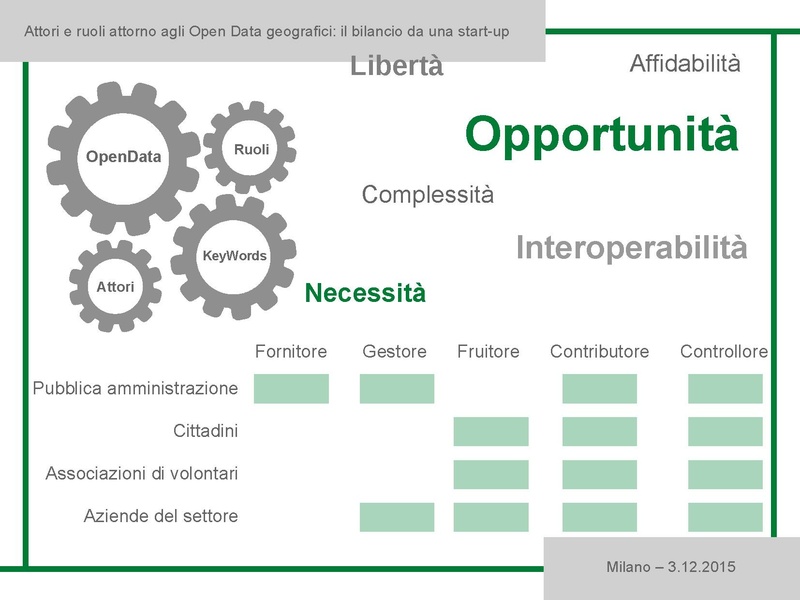 Attori e ruoli attorno agli Open Data geografici: il bilancio da una start-up

Libertà

Affidabilità

Opportunità

Complessità

Interoperabilità

Necessità

OpenData

Ruoli

KeyWords

Attori

| | Fornitore | Gestore | Fruitore | Contributore | Controllore |
|---|---|---|---|---|---|
| Pubblica amministrazione | | | | | |
| Cittadini | | | | | |
| Associazioni di volontari | | | | | |
| Aziende del settore | | | | | |

Milano – 3.12.2015